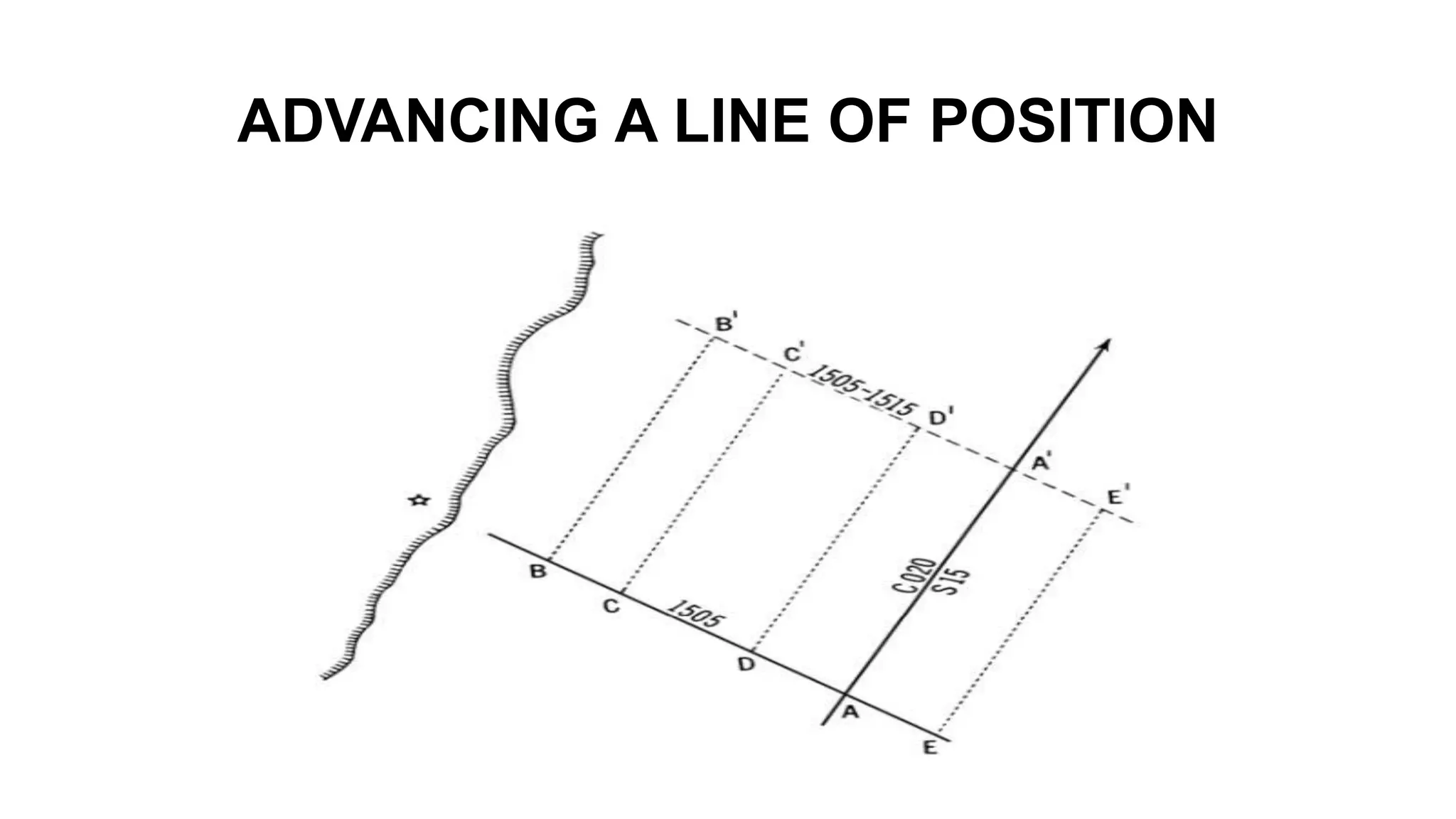 ADVANCING A LINE OF POSITION

B'

C'

1505-1515

D'

A'

E'

B

C

1505

D

A

E

C020

S15